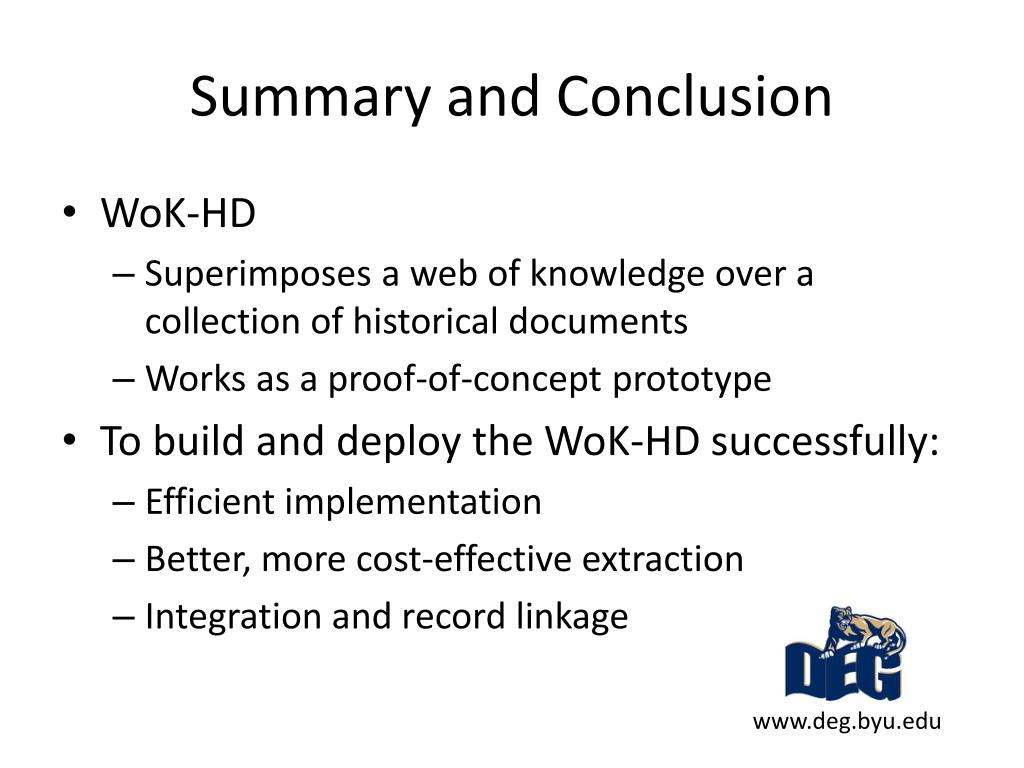 Summary and Conclusion

• WoK-HD
– Superimposes a web of knowledge over a collection of historical documents
– Works as a proof-of-concept prototype
• To build and deploy the WoK-HD successfully:
– Efficient implementation
– Better, more cost-effective extraction
– Integration and record linkage

DEG
www.deg.byu.edu